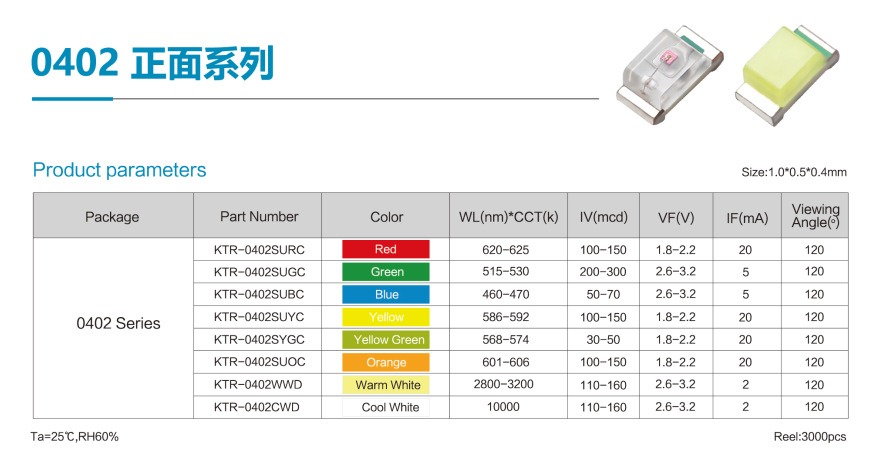 0402 正面系列

Product parameters

Size:1.0*0.5*0.4mm

| Package | Part Number | Color | WL(nm)*CCT(k) | IV(mcd) | VF(V) | IF(mA) | Viewing Angle(°) |
|---|---|---|---|---|---|---|---|
| 0402 Series | KTR-0402SURC | Red | 620-625 | 100-150 | 1.8-2.2 | 20 | 120 |
| | KTR-0402SUGC | Green | 515-530 | 200-300 | 2.6-3.2 | 5 | 120 |
| | KTR-0402SUBC | Blue | 460-470 | 50-70 | 2.6-3.2 | 5 | 120 |
| | KTR-0402SUYC | Yellow | 586-592 | 100-150 | 1.8-2.2 | 20 | 120 |
| | KTR-0402SYGC | Yellow Green | 568-574 | 30-50 | 1.8-2.2 | 20 | 120 |
| | KTR-0402SUOC | Orange | 601-606 | 100-150 | 1.8-2.2 | 20 | 120 |
| | KTR-0402WWD | Warm White | 2800-3200 | 110-160 | 2.6-3.2 | 2 | 120 |
| | KTR-0402CWD | Cool White | 10000 | 110-160 | 2.6-3.2 | 2 | 120 |

Ta=25℃,RH60%

Reel:3000pcs